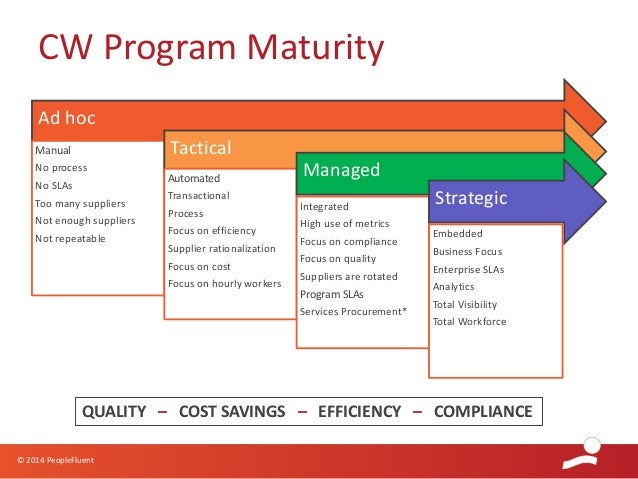 CW Program Maturity

Ad hoc
Manual
No process
No SLAs
Too many suppliers
Not enough suppliers
Not repeatable

Tactical
Automated
Transactional
Process
Focus on efficiency
Supplier rationalization
Focus on cost
Focus on hourly workers

Managed
Integrated
High use of metrics
Focus on compliance
Focus on quality
Suppliers are rotated
Program SLAs
Services Procurement*

Strategic
Embedded
Business Focus
Enterprise SLAs
Analytics
Total Visibility
Total Workforce

QUALITY – COST SAVINGS – EFFICIENCY – COMPLIANCE

© 2014 PeopleFluent